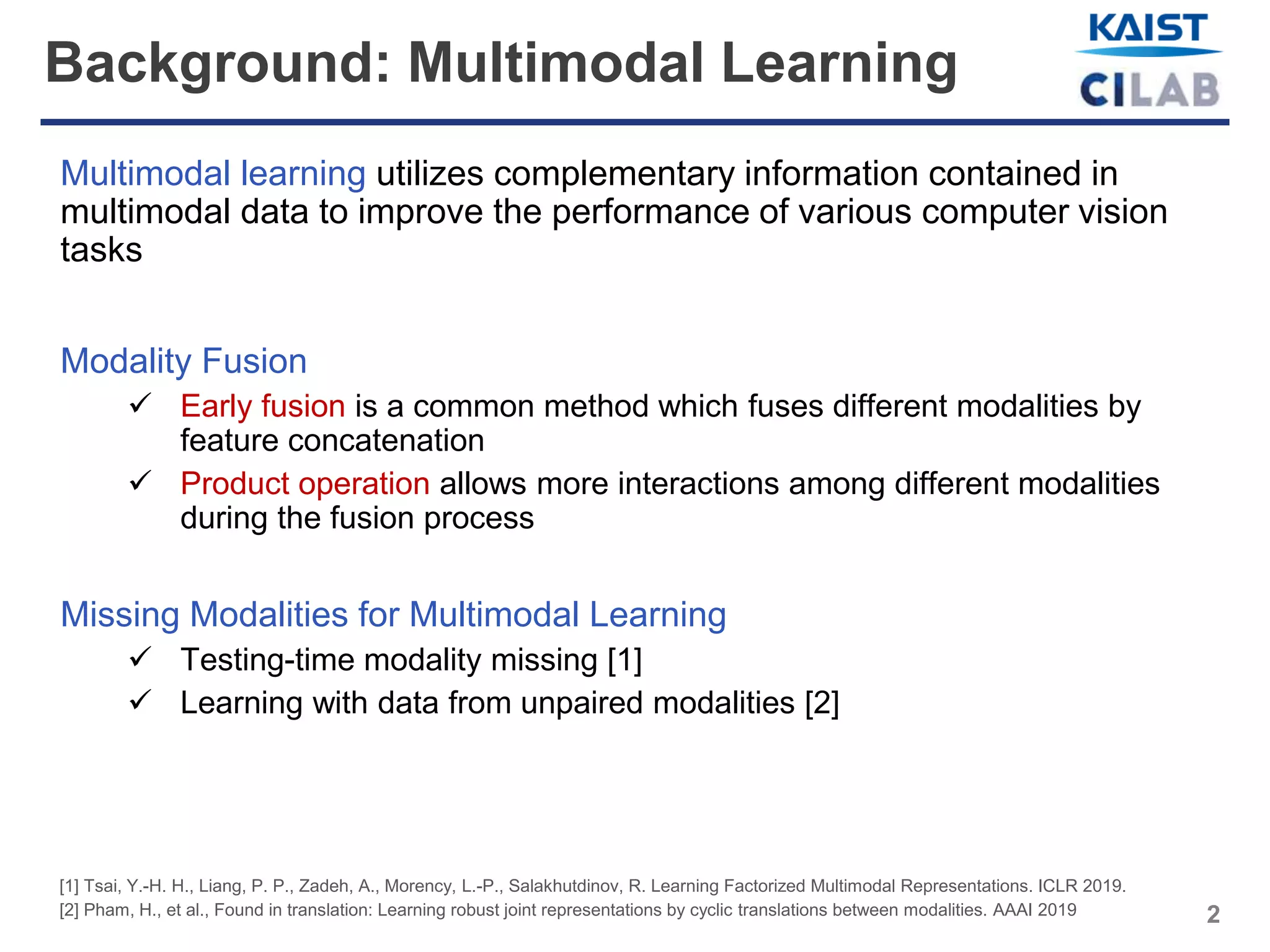 Background: Multimodal Learning

KAIST
CILAB

Multimodal learning utilizes complementary information contained in multimodal data to improve the performance of various computer vision tasks

Modality Fusion

✓ Early fusion is a common method which fuses different modalities by feature concatenation

✓ Product operation allows more interactions among different modalities during the fusion process

Missing Modalities for Multimodal Learning

✓ Testing-time modality missing [1]

✓ Learning with data from unpaired modalities [2]

[1] Tsai, Y.-H. H., Liang, P. P., Zadeh, A., Morency, L.-P., Salakhutdinov, R. Learning Factorized Multimodal Representations. ICLR 2019.
[2] Pham, H., et al., Found in translation: Learning robust joint representations by cyclic translations between modalities. AAAI 2019

2